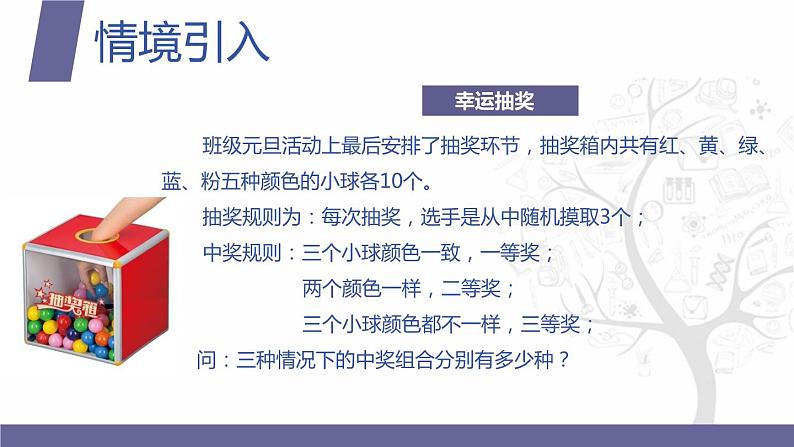 情境引入

幸运抽奖

班级元旦活动上最后安排了抽奖环节，抽奖箱内共有红、黄、绿、蓝、粉五种颜色的小球各10个。

抽奖规则为：每次抽奖，选手是从中随机摸取3个；

中奖规则：三个小球颜色一致，一等奖；

两个颜色一样，二等奖；

三个小球颜色都不一样，三等奖；

问：三种情况下的中奖组合分别有多少种？

抽奖箱